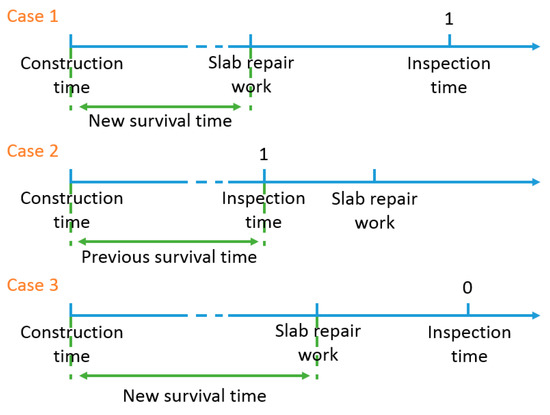 Case 1

1

Construction time

Slab repair work

Inspection time

New survival time

Case 2

1

Construction time

Inspection time

Slab repair work

Previous survival time

Case 3

0

Construction time

Slab repair work

Inspection time

New survival time